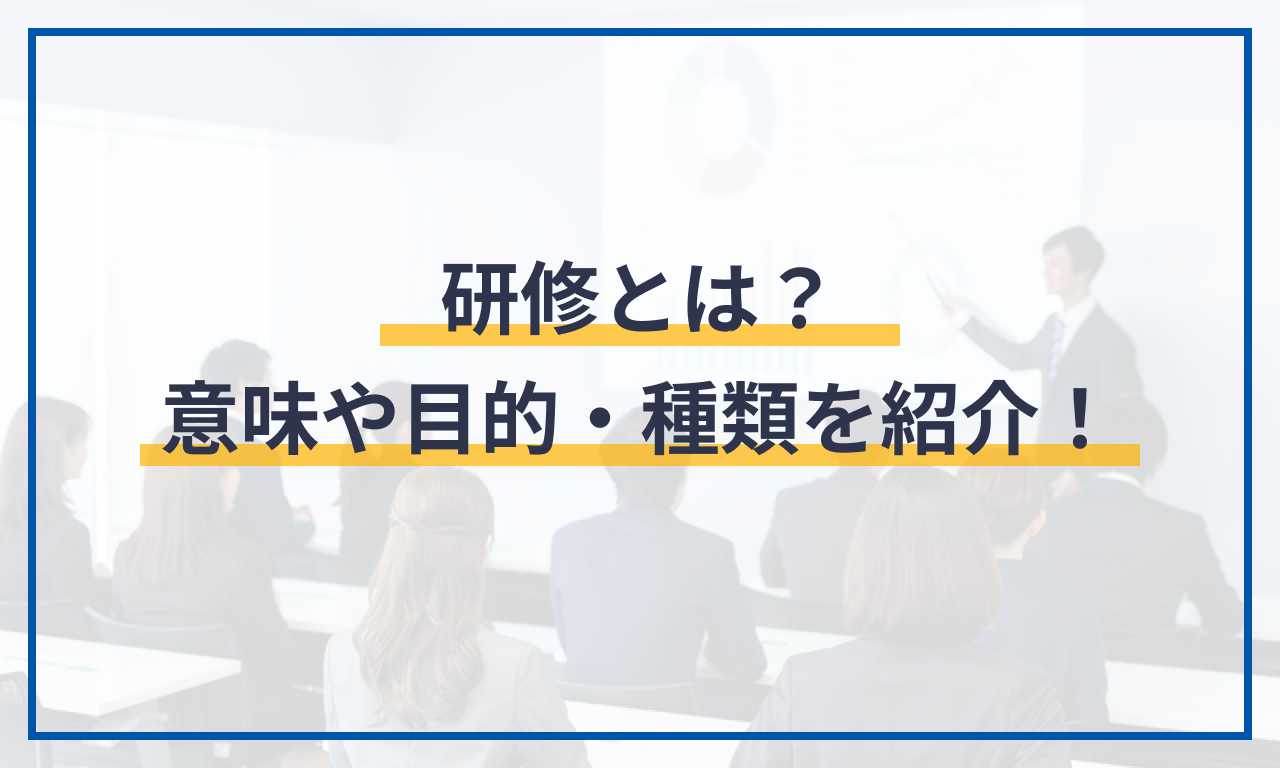 研修とは？
意味や目的・種類を紹介！